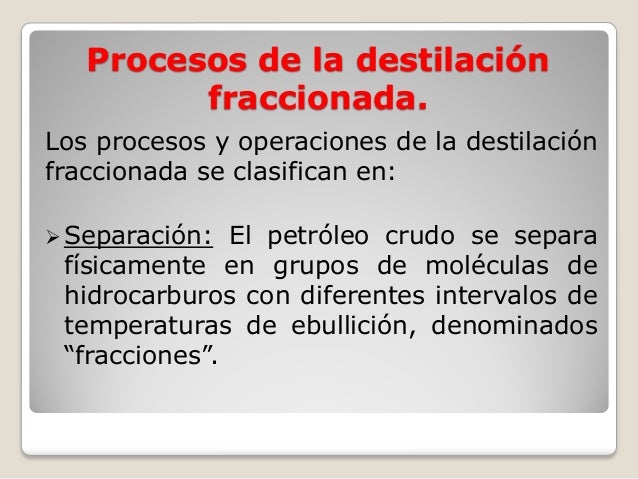 Procesos de la destilación fraccionada.

Los procesos y operaciones de la destilación fraccionada se clasifican en:

➢ Separación: El petróleo crudo se separa físicamente en grupos de moléculas de hidrocarburos con diferentes intervalos de temperaturas de ebullición, denominados “fracciones”.